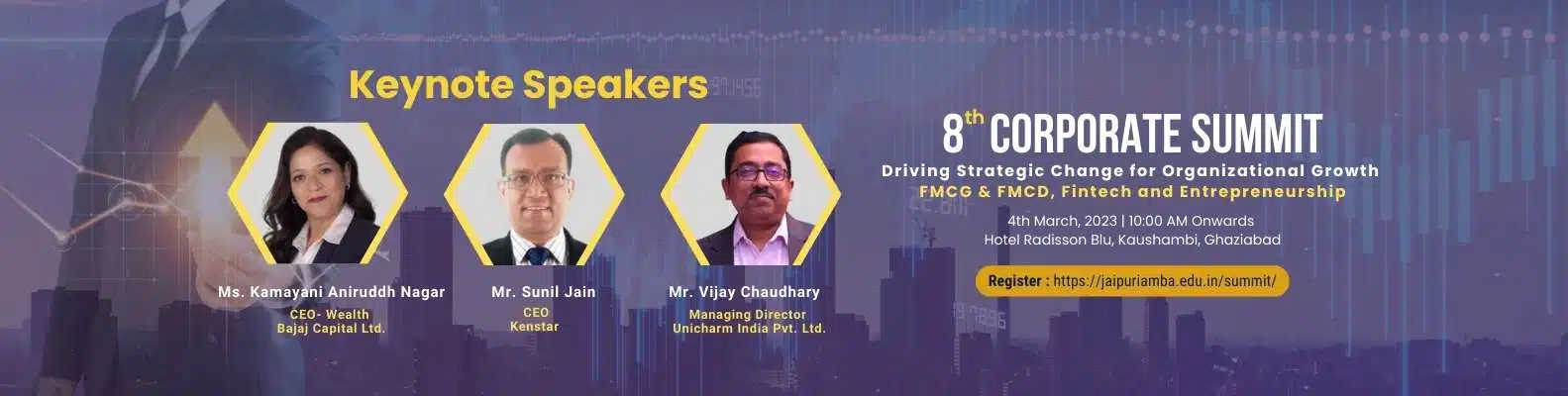 Keynote Speakers

Ms. Kamayani Aniruddh Nagar
CEO- Wealth
Bajaj Capital Ltd.

Mr. Sunil Jain
CEO
Kenstar

Mr. Vijay Chaudhary
Managing Director
Unicharm India Pvt. Ltd.

$8^{th}$ CORPORATE SUMMIT

Driving Strategic Change for Organizational Growth
FMCG & FMCD, Fintech and Entrepreneurship

4th March, 2023 | 10:00 AM Onwards
Hotel Radisson Blu, Kaushambi, Ghaziabad

Register : https://jaipuriamba.edu.in/summit/